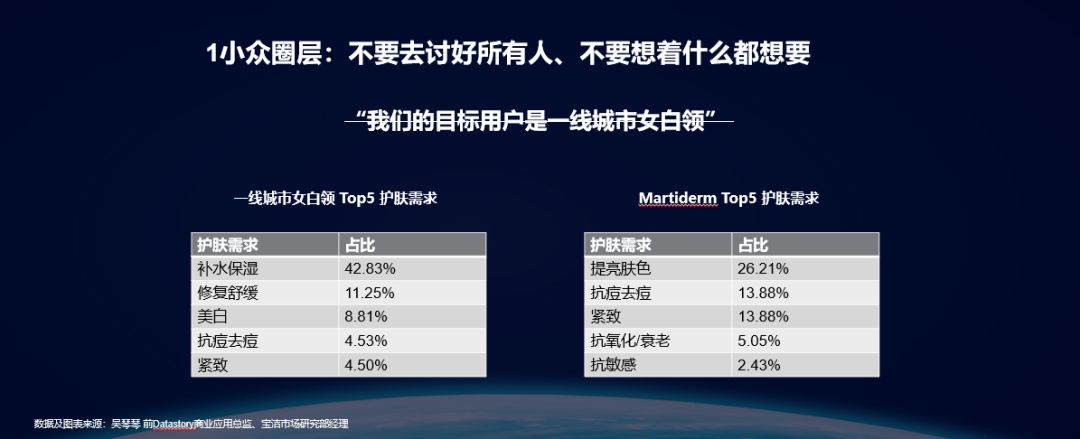 1小众圈层：不要去讨好所有人、不要想着什么都想要

“我们的目标用户是一线城市女白领”

一线城市女白领 Top5 护肤需求

| 护肤需求 | 占比 |
|---|---|
| 补水保湿 | 42.83% |
| 修复舒缓 | 11.25% |
| 美白 | 8.81% |
| 抗痘去痘 | 4.53% |
| 紧致 | 4.50% |

Martiderm Top5 护肤需求

| 护肤需求 | 占比 |
|---|---|
| 提亮肤色 | 26.21% |
| 抗痘去痘 | 13.88% |
| 紧致 | 13.88% |
| 抗氧化/衰老 | 5.05% |
| 抗敏感 | 2.43% |

数据及图表来源：吴琴琴 前Datastory商业应用总监、宝洁市场研究部经理